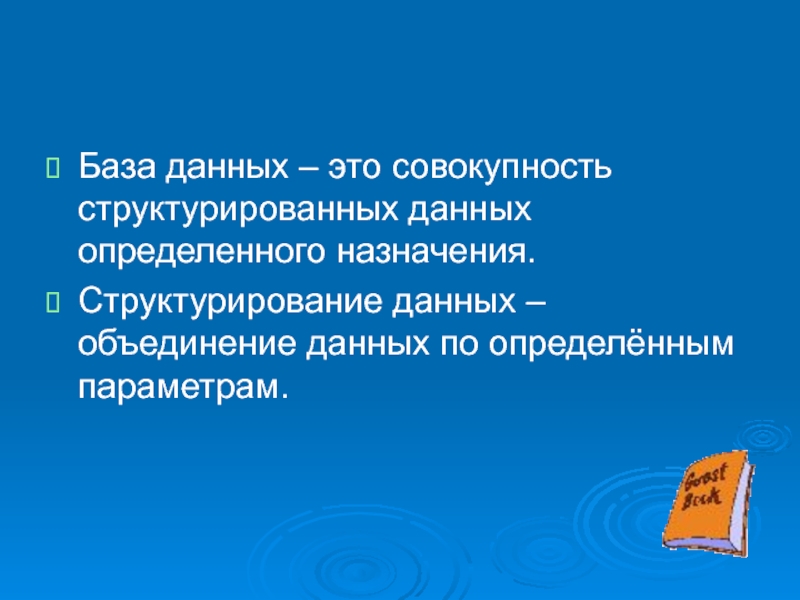 База данных – это совокупность структурированных данных определенного назначения.

Структурирование данных – объединение данных по определённым параметрам.

Guest Book